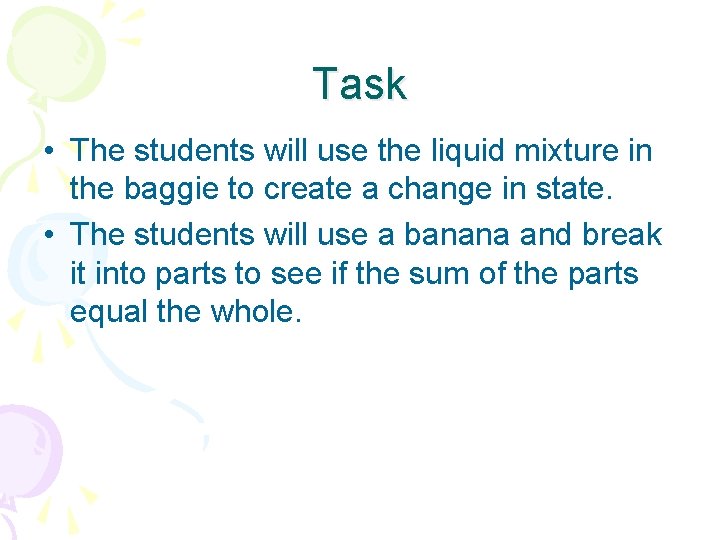 Task

• The students will use the liquid mixture in the baggie to create a change in state.
• The students will use a banana and break it into parts to see if the sum of the parts equal the whole.